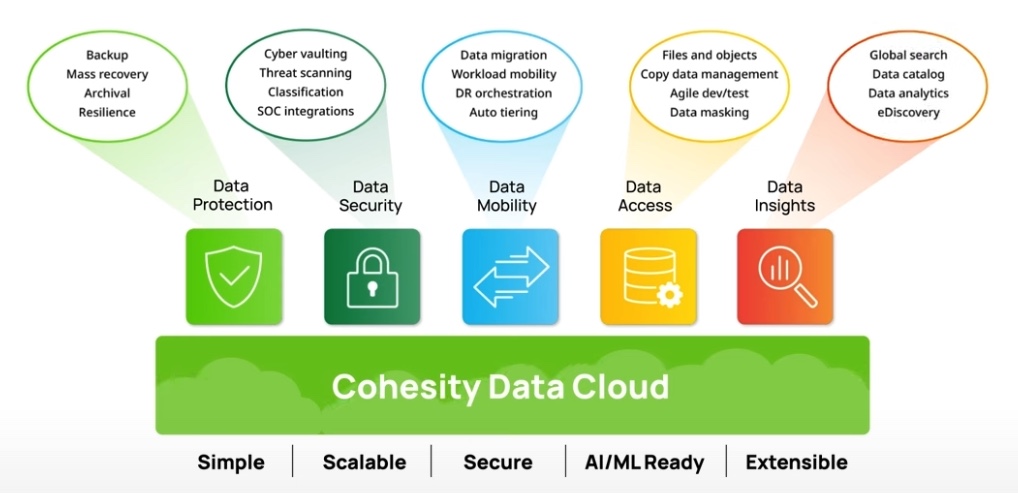 Backup
Mass recovery
Archival
Resilience

Cyber vaulting
Threat scanning
Classification
SOC integrations

Data migration
Workload mobility
DR orchestration
Auto tiering

Files and objects
Copy data management
Agile dev/test
Data masking

Global search
Data catalog
Data analytics
eDiscovery

Data Protection

Data Security

Data Mobility

Data Access

Data Insights

Cohesity Data Cloud

Simple | Scalable | Secure | AI/ML Ready | Extensible